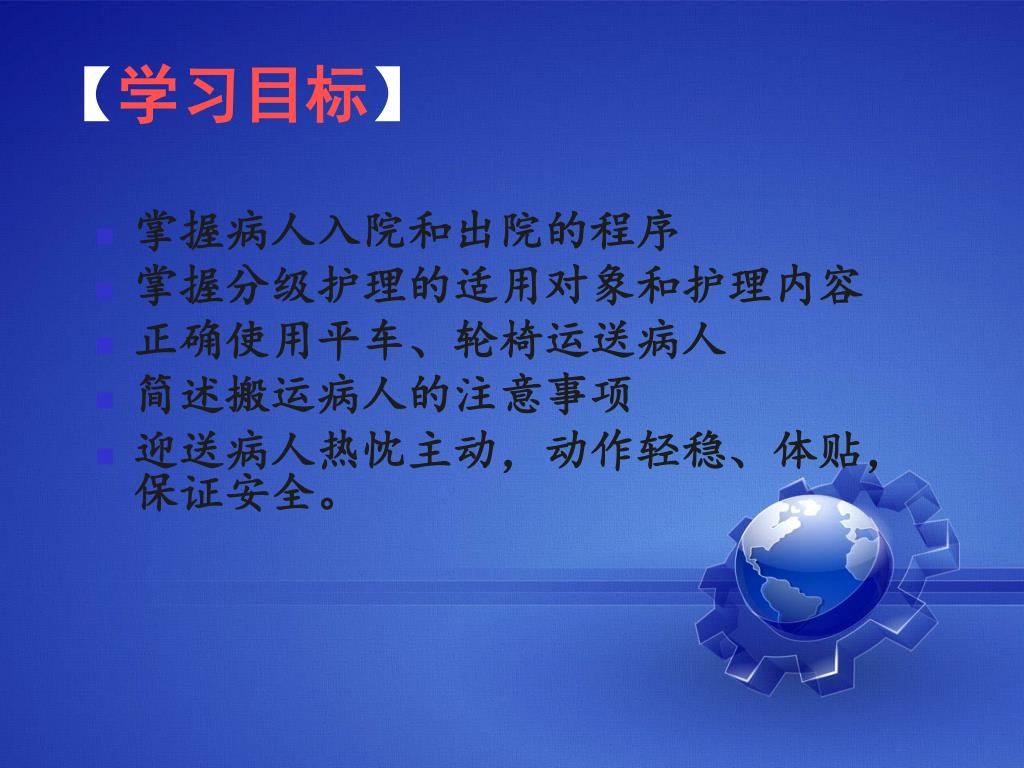 【学习目标】

掌握病人入院和出院的程序

掌握分级护理的适用对象和护理内容

正确使用平车、轮椅运送病人

简述搬运病人的注意事项

迎送病人热忱主动，动作轻稳、体贴，保证安全。